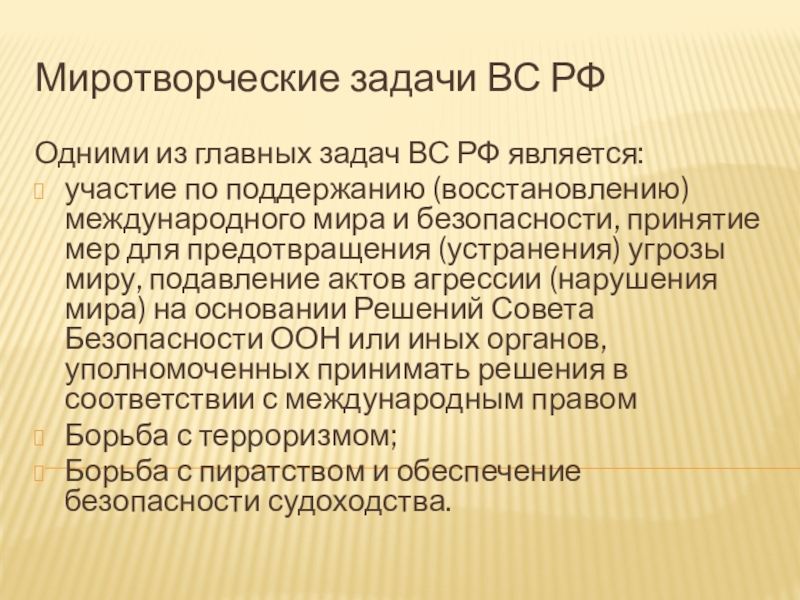 Миротворческие задачи ВС РФ

Одними из главных задач ВС РФ является:

участие по поддержанию (восстановлению) международного мира и безопасности, принятие мер для предотвращения (устранения) угрозы миру, подавление актов агрессии (нарушения мира) на основании Решений Совета Безопасности ООН или иных органов, уполномоченных принимать решения в соответствии с международным правом

Борьба с терроризмом;

Борьба с пиратством и обеспечение безопасности судоходства.